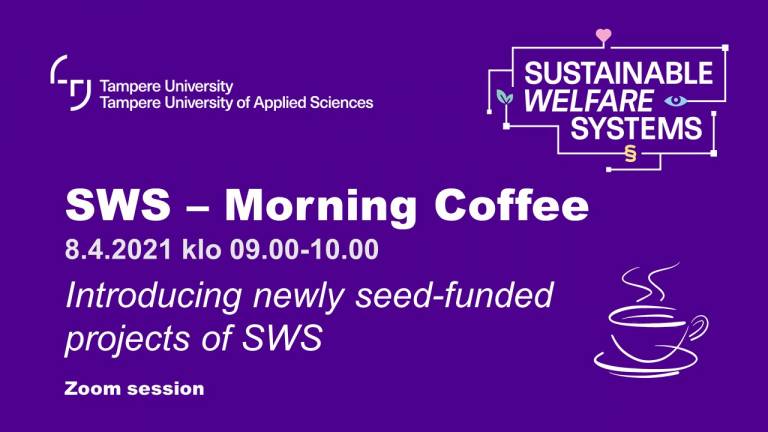 Tampere University
Tampere University of Applied Sciences

SUSTAINABLE WELFARE SYSTEMS
§

SWS – Morning Coffee
8.4.2021 klo 09.00-10.00
Introducing newly seed-funded projects of SWS

Zoom session